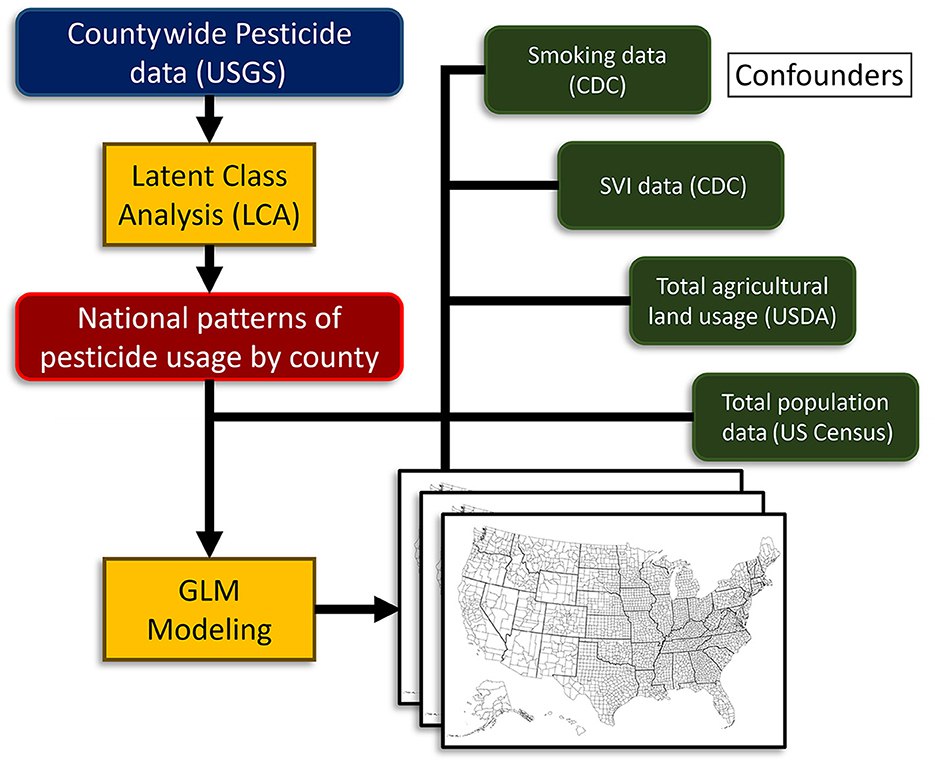 Countywide Pesticide data (USGS)

Latent Class Analysis (LCA)

National patterns of pesticide usage by county

GLM Modeling

Smoking data (CDC)

Confounders

SVI data (CDC)

Total agricultural land usage (USDA)

Total population data (US Census)